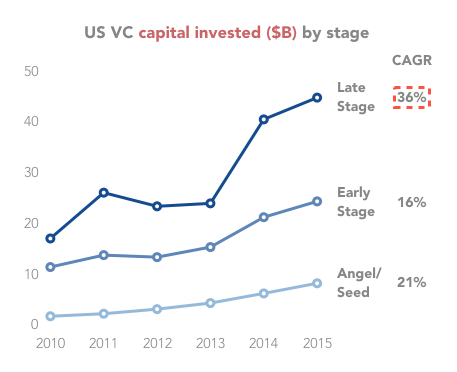 US VC capital invested ($B) by stage

CAGR

50
40
30
20
10
0

Late Stage 36%

Early Stage 16%

Angel/ Seed 21%

2010 2011 2012 2013 2014 2015